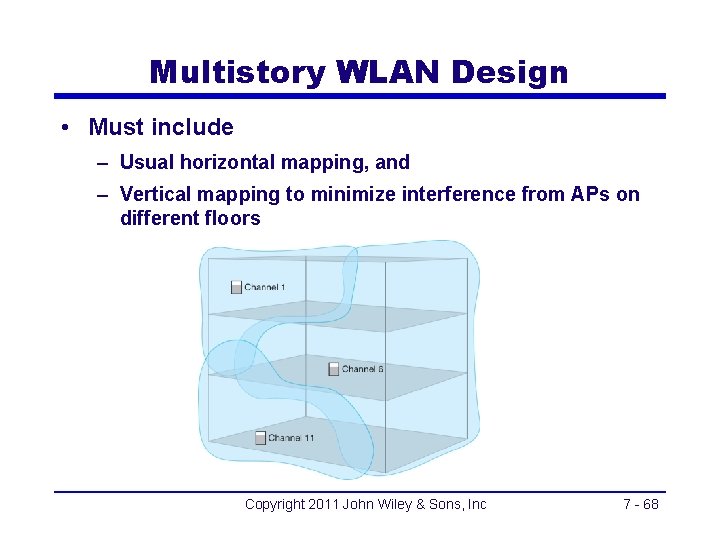 Multistory WLAN Design

• Must include

– Usual horizontal mapping, and

– Vertical mapping to minimize interference from APs on different floors

Channel 1

Channel 6

Channel 11

Copyright 2011 John Wiley & Sons, Inc

7 - 68